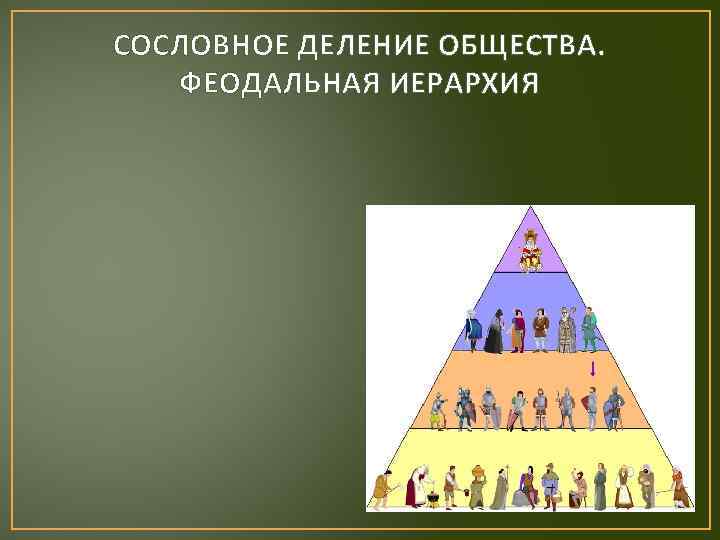 СОСЛОВНОЕ ДЕЛЕНИЕ ОБЩЕСТВА. ФЕОДАЛЬНАЯ ИЕРАРХИЯ